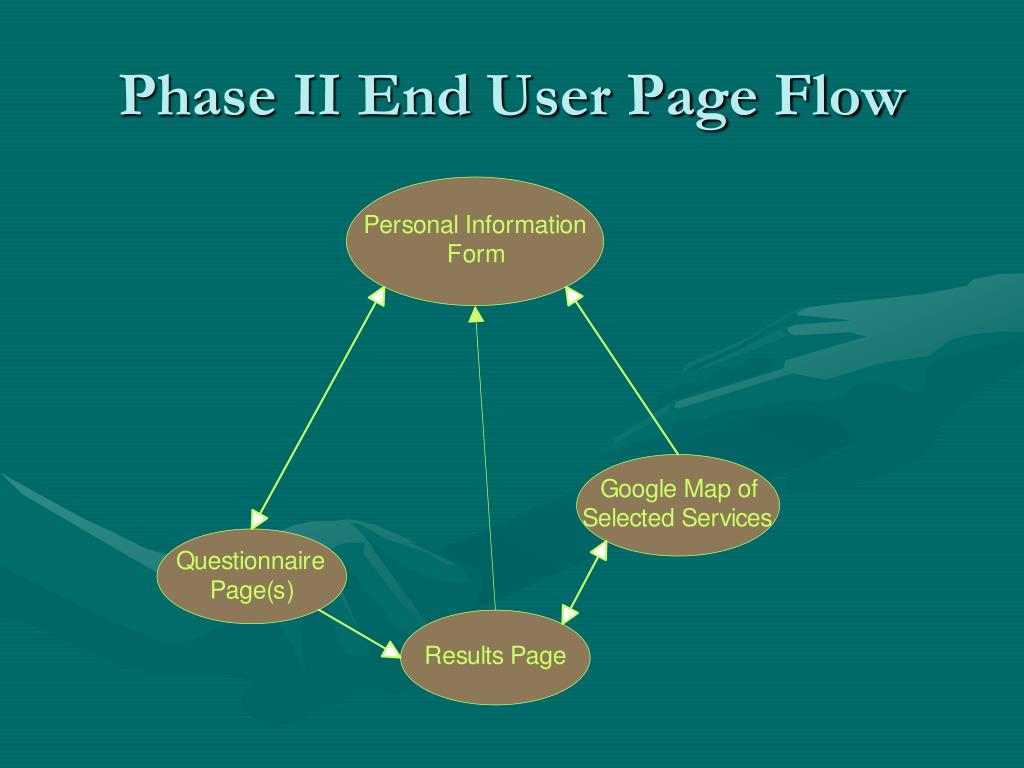 Phase II End User Page Flow

Personal Information Form

Google Map of Selected Services

Questionnaire Page(s)

Results Page